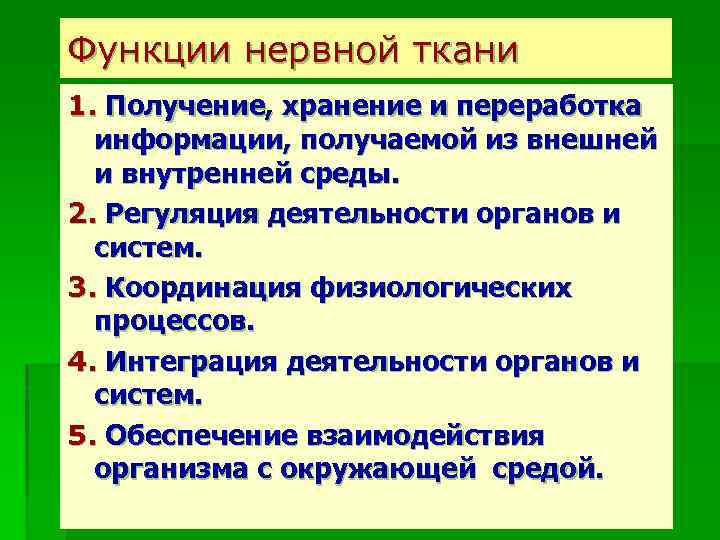 Функции нервной ткани

1. Получение, хранение и переработка информации, получаемой из внешней и внутренней среды.

2. Регуляция деятельности органов и систем.

3. Координация физиологических процессов.

4. Интеграция деятельности органов и систем.

5. Обеспечение взаимодействия организма с окружающей средой.